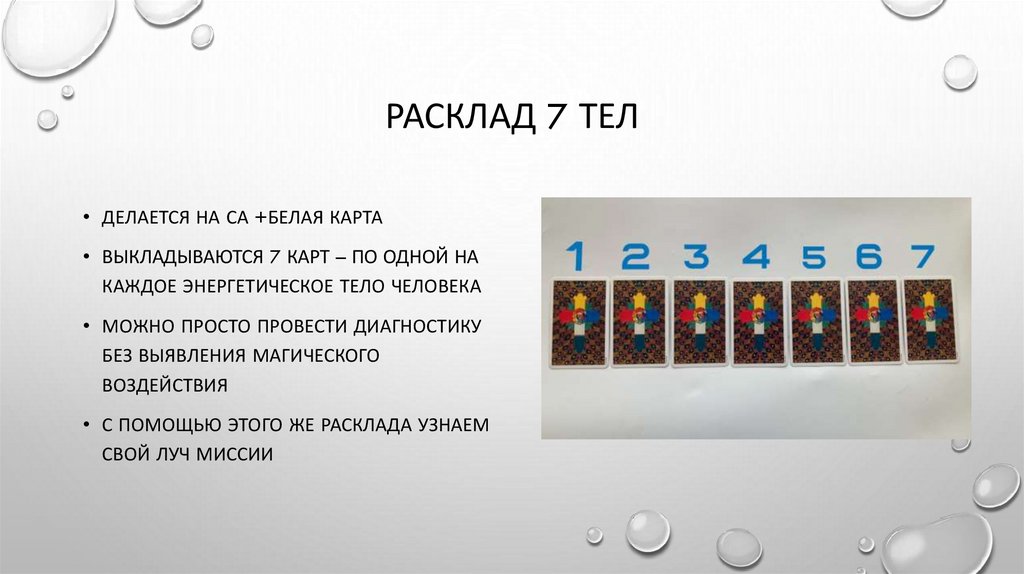 РАСКЛАД 7 ТЕЛ

• ДЕЛАЕТСЯ НА СА +БЕЛАЯ КАРТА

• ВЫКЛАДЫВАЮТСЯ 7 КАРТ – ПО ОДНОЙ НА КАЖДОЕ ЭНЕРГЕТИЧЕСКОЕ ТЕЛО ЧЕЛОВЕКА

• МОЖНО ПРОСТО ПРОВЕСТИ ДИАГНОСТИКУ БЕЗ ВЫЯВЛЕНИЯ МАГИЧЕСКОГО ВОЗДЕЙСТВИЯ

• С ПОМОЩЬЮ ЭТОГО ЖЕ РАСКЛАДА УЗНАЕМ СВОЙ ЛУЧ МИССИИ

1 2 3 4 5 6 7